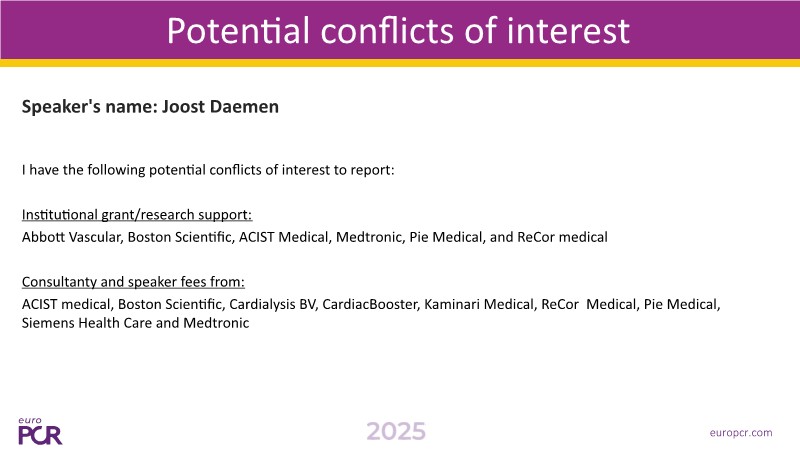 Potential conflicts of interest

Speaker's name: Joost Daemen

I have the following potential conflicts of interest to report:

Institutional grant/research support:
Abbott Vascular, Boston Scientific, ACIST Medical, Medtronic, Pie Medical, and ReCor medical

Consultanty and speaker fees from:
ACIST medical, Boston Scientific, Cardialysis BV, CardiacBooster, Kaminari Medical, ReCor Medical, Pie Medical, Siemens Health Care and Medtronic

euro PCR

2025

europcr.com